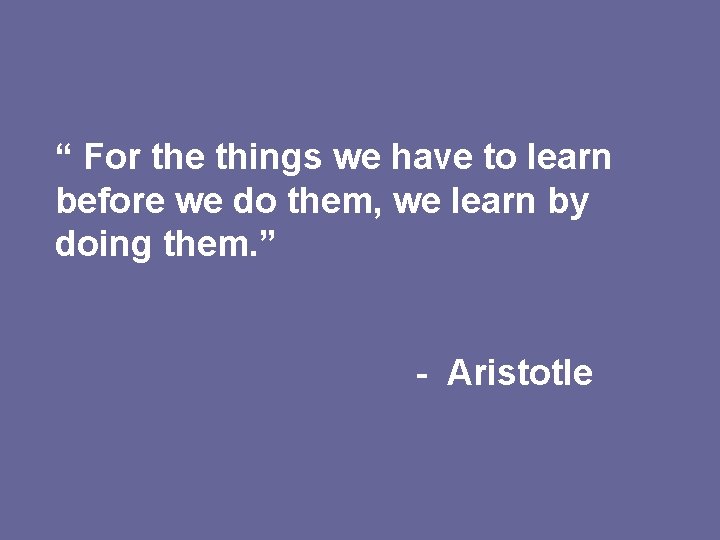 “ For the things we have to learn before we do them, we learn by doing them.”

- Aristotle